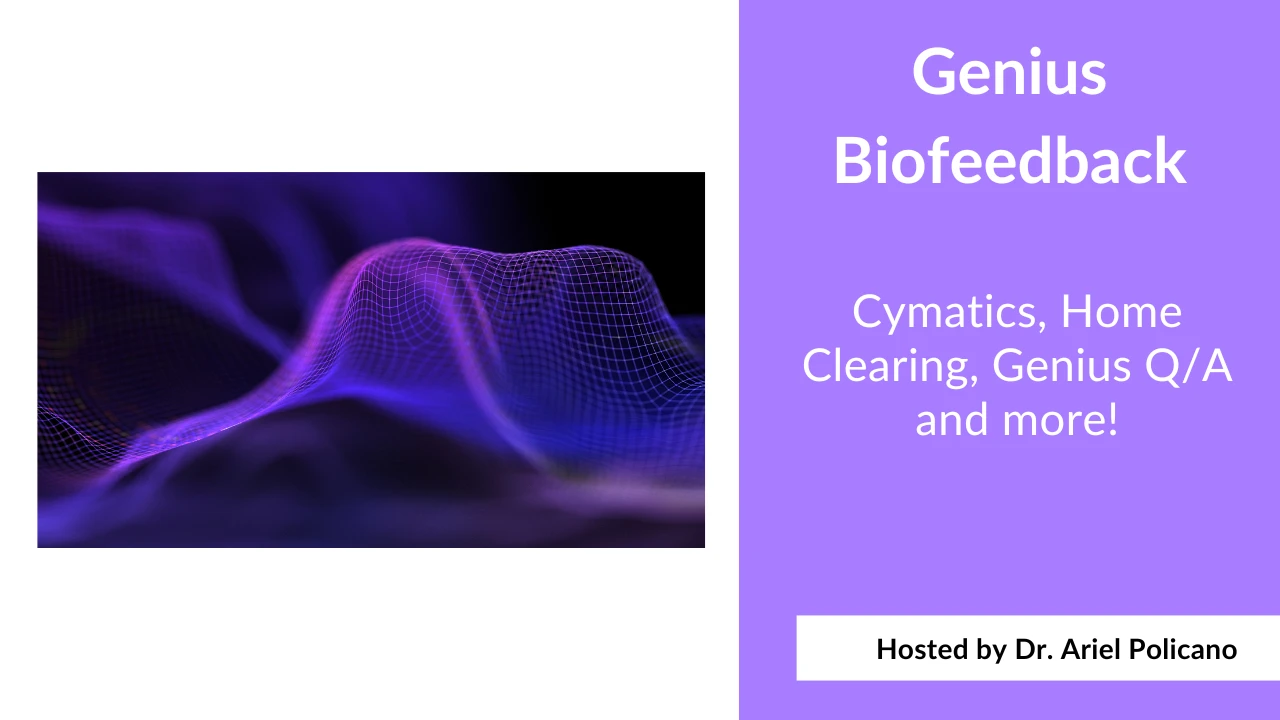 Genius Biofeedback

Cymatics, Home Clearing, Genius Q/A and more!

Hosted by Dr. Ariel Policano